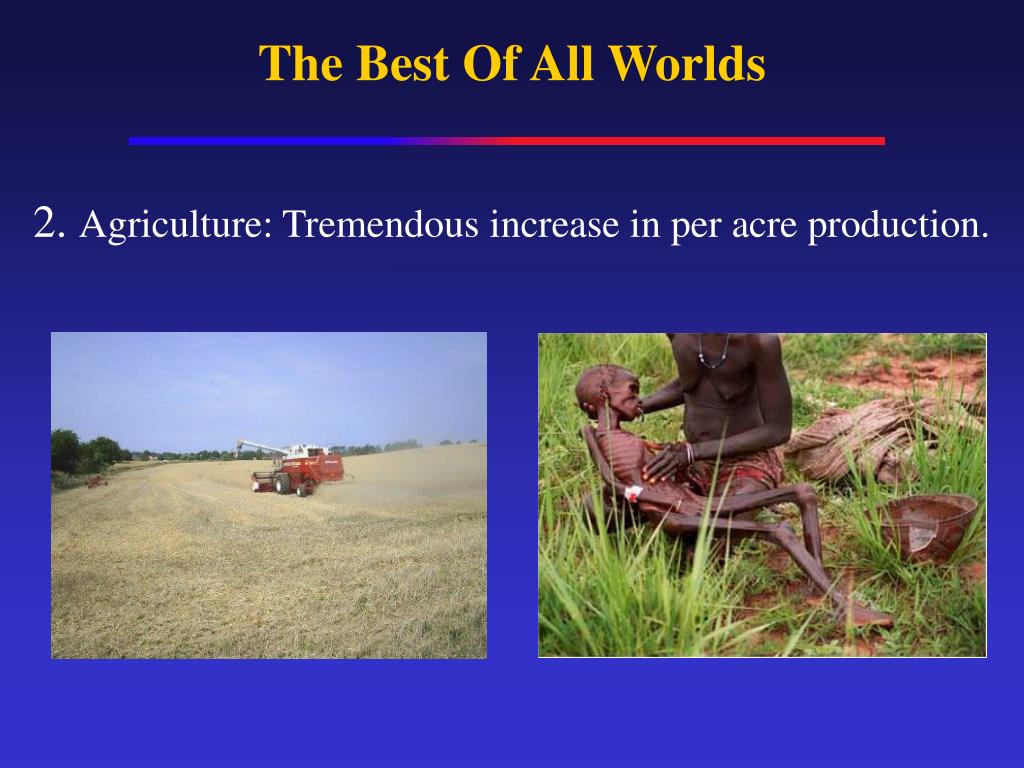 The Best Of All Worlds

2. Agriculture: Tremendous increase in per acre production.